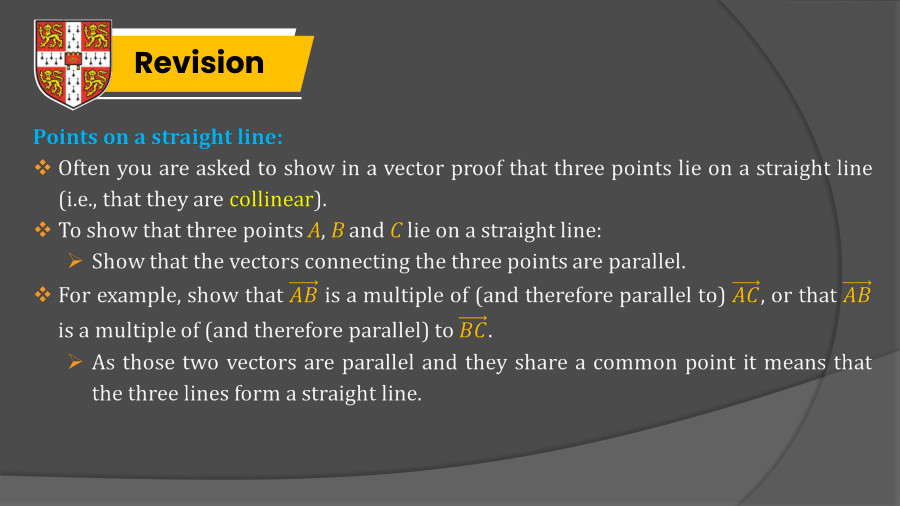 Revision

Points on a straight line:

❖ Often you are asked to show in a vector proof that three points lie on a straight line (i.e., that they are collinear).

❖ To show that three points $A$, $B$ and $C$ lie on a straight line:

➢ Show that the vectors connecting the three points are parallel.

❖ For example, show that $\overrightarrow{AB}$ is a multiple of (and therefore parallel to) $\overrightarrow{AC}$, or that $\overrightarrow{AB}$ is a multiple of (and therefore parallel) to $\overrightarrow{BC}$.

➢ As those two vectors are parallel and they share a common point it means that the three lines form a straight line.